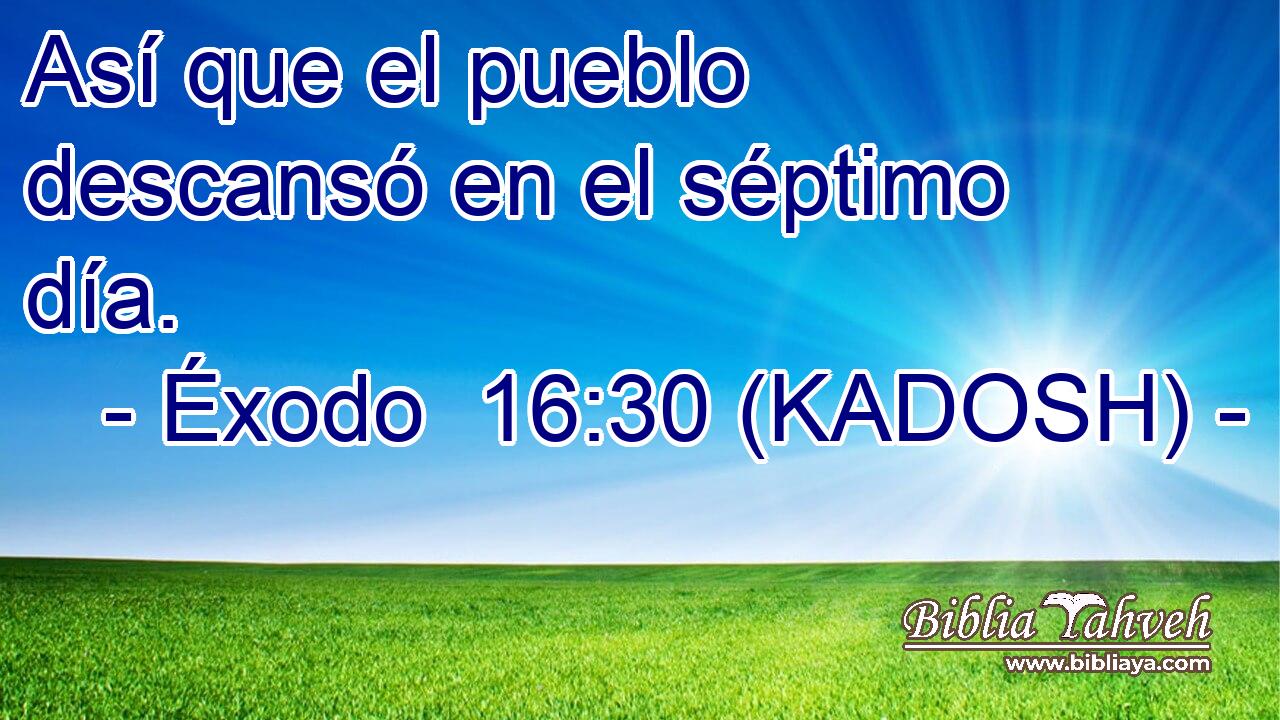 Así que el pueblo descansó en el séptimo día.

- Éxodo 16:30 (KADOSH) -

Biblia Yahveh
www.bibliaya.com